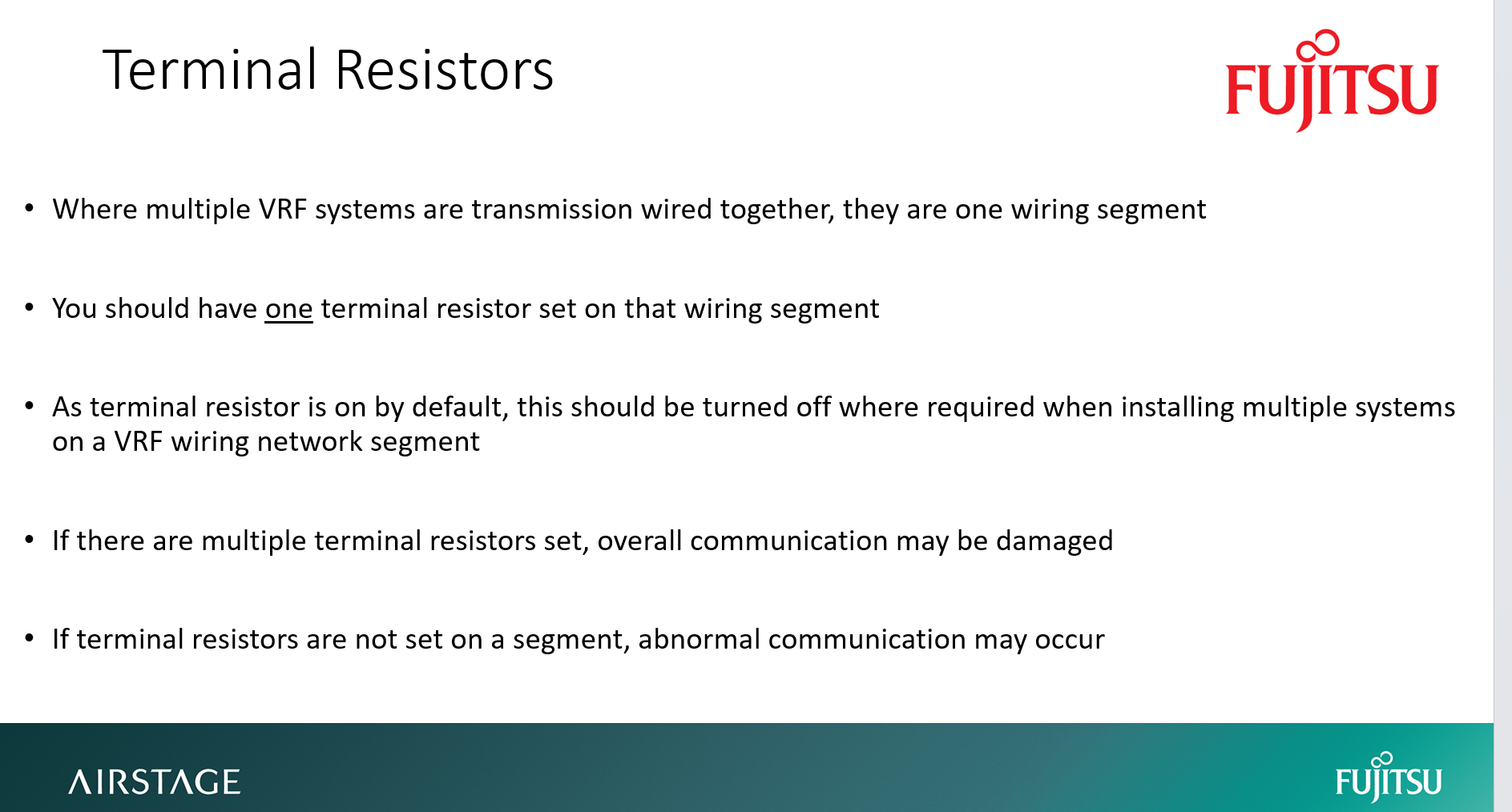 Terminal Resistors

FUJITSU

• Where multiple VRF systems are transmission wired together, they are one wiring segment

• You should have one terminal resistor set on that wiring segment

• As terminal resistor is on by default, this should be turned off where required when installing multiple systems on a VRF wiring network segment

• If there are multiple terminal resistors set, overall communication may be damaged

• If terminal resistors are not set on a segment, abnormal communication may occur

AIRSTAGE

FUJITSU